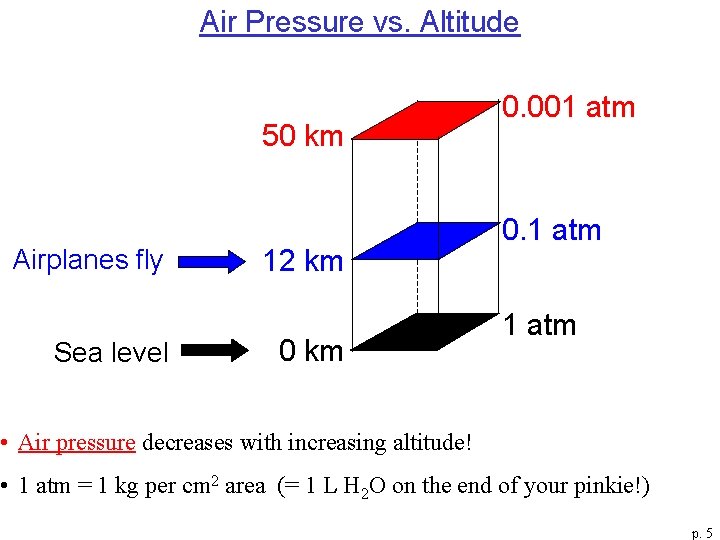 Air Pressure vs. Altitude

50 km

0.001 atm

Airplanes fly

12 km

0.1 atm

Sea level

0 km

1 atm

• Air pressure decreases with increasing altitude!

• 1 atm = 1 kg per $cm^2$ area (= 1 L $H_2O$ on the end of your pinkie!)

p. 5